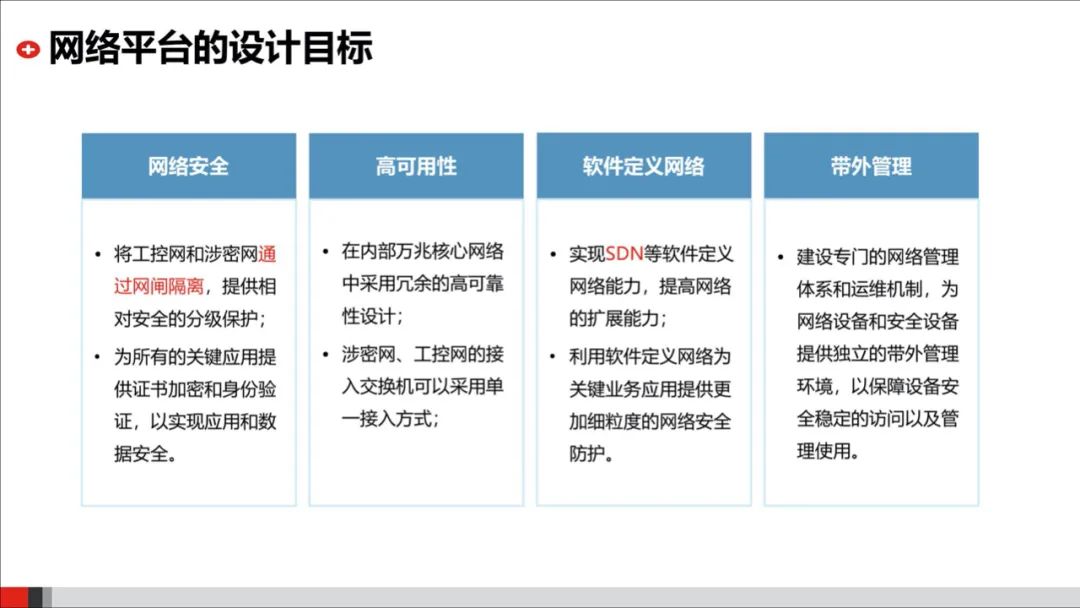 网络平台的设计目标

网络安全

• 将工控网和涉密网通过网闸隔离，提供相对安全的分级保护；
• 为所有的关键应用提供证书加密和身份验证，以实现应用和数据安全。

高可用性

• 在内部万兆核心网络中采用冗余的高可靠性设计；
• 涉密网、工控网的接入交换机可以采用单一接入方式；

软件定义网络

• 实现SDN等软件定义网络能力，提高网络的扩展能力；
• 利用软件定义网络为关键业务应用提供更加细粒度的网络安全防护。

带外管理

• 建设专门的网络管理体系和运维机制，为网络设备和安全设备提供独立的带外管理环境，以保障设备安全稳定的访问以及管理使用。